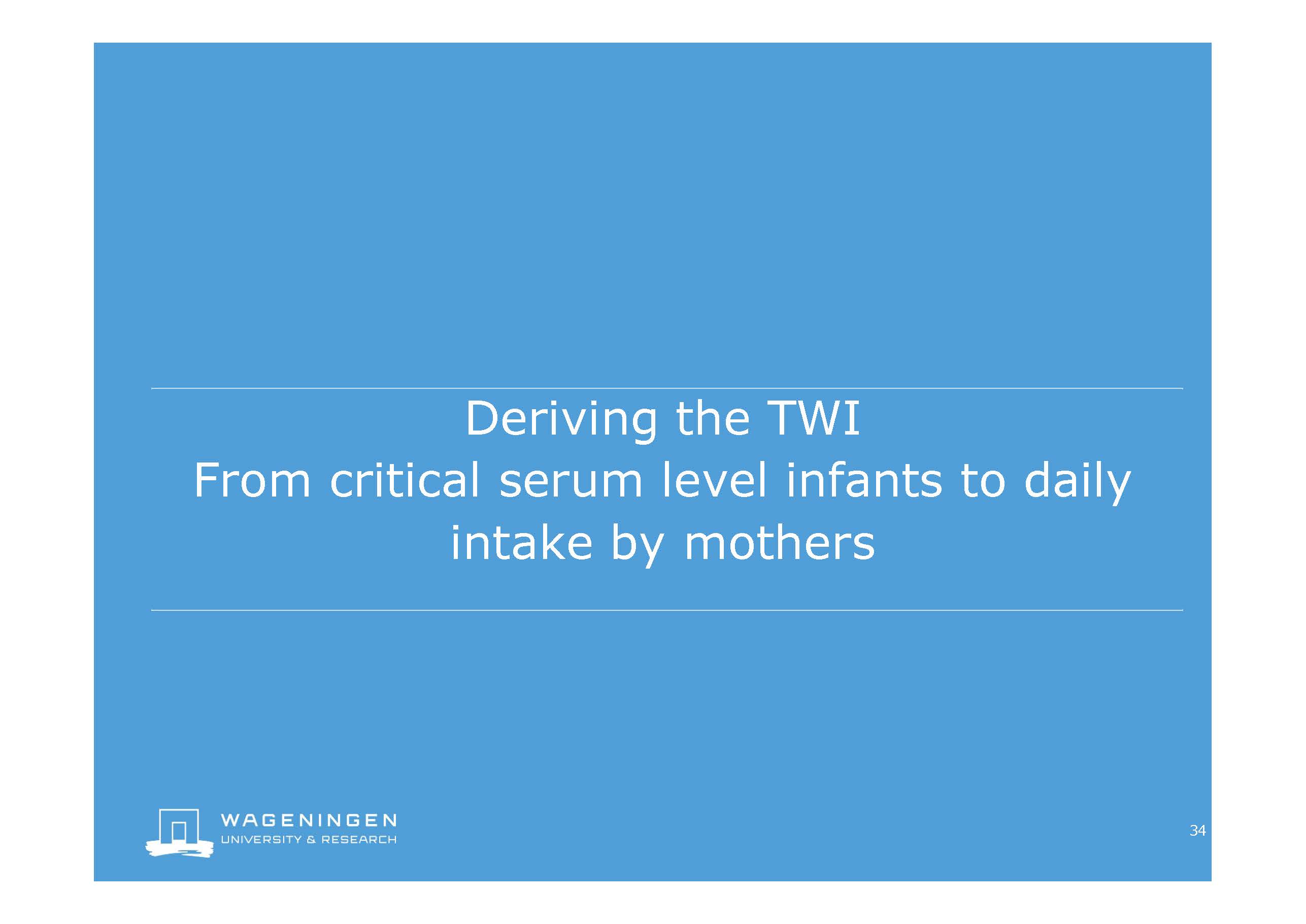 Deriving the TWI
From critical serum level infants to daily intake by mothers

WAGENINGEN
UNIVERSITY & RESEARCH

34